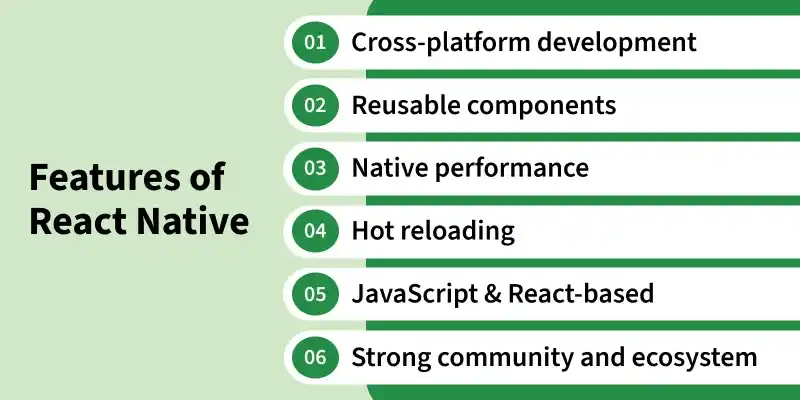 Features of React Native

01 Cross-platform development

02 Reusable components

03 Native performance

04 Hot reloading

05 JavaScript & React-based

06 Strong community and ecosystem